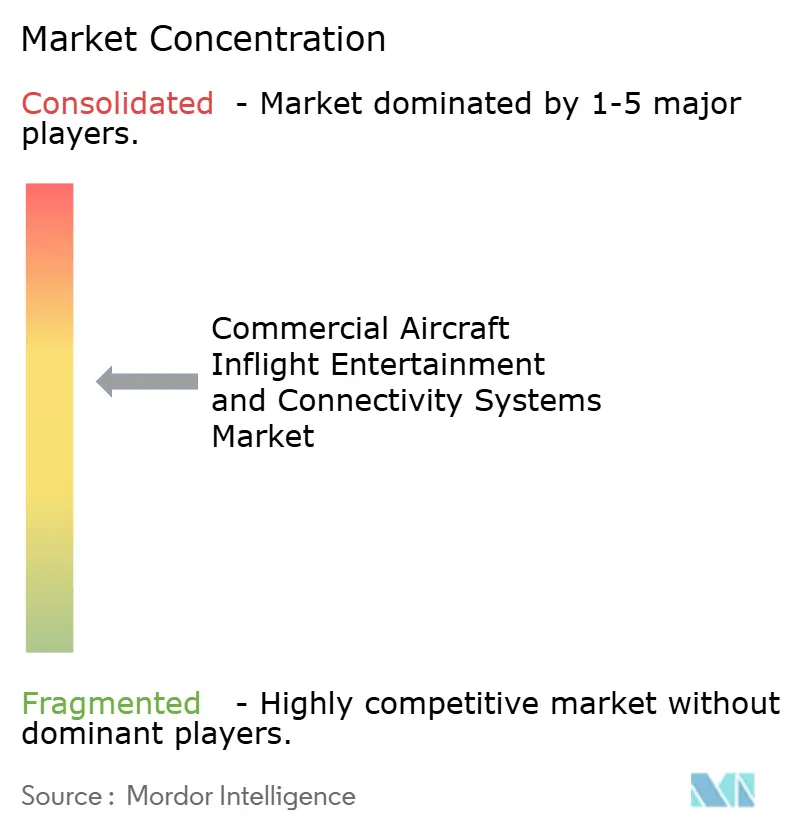 Market Concentration

Consolidated - Market dominated by 1-5 major players.

Commercial Aircraft Inflight Entertainment and Connectivity Systems Market

Fragmented - Highly competitive market without dominant players.

Source : Mordor Intelligence